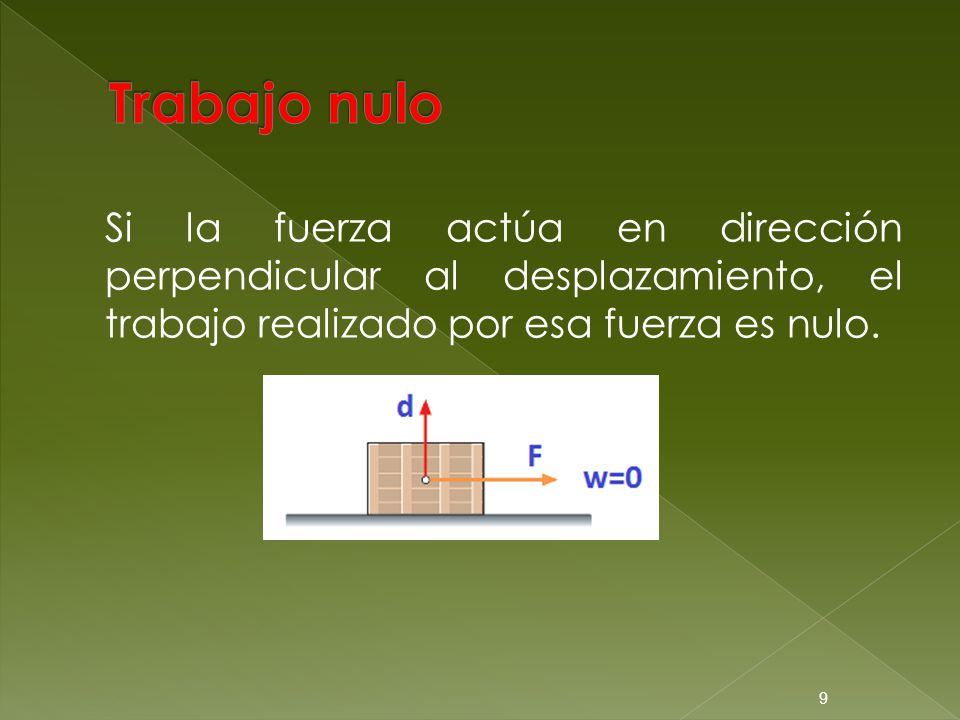 Trabajo nulo

Si la fuerza actúa en dirección perpendicular al desplazamiento, el trabajo realizado por esa fuerza es nulo.

d

F

w=0

9